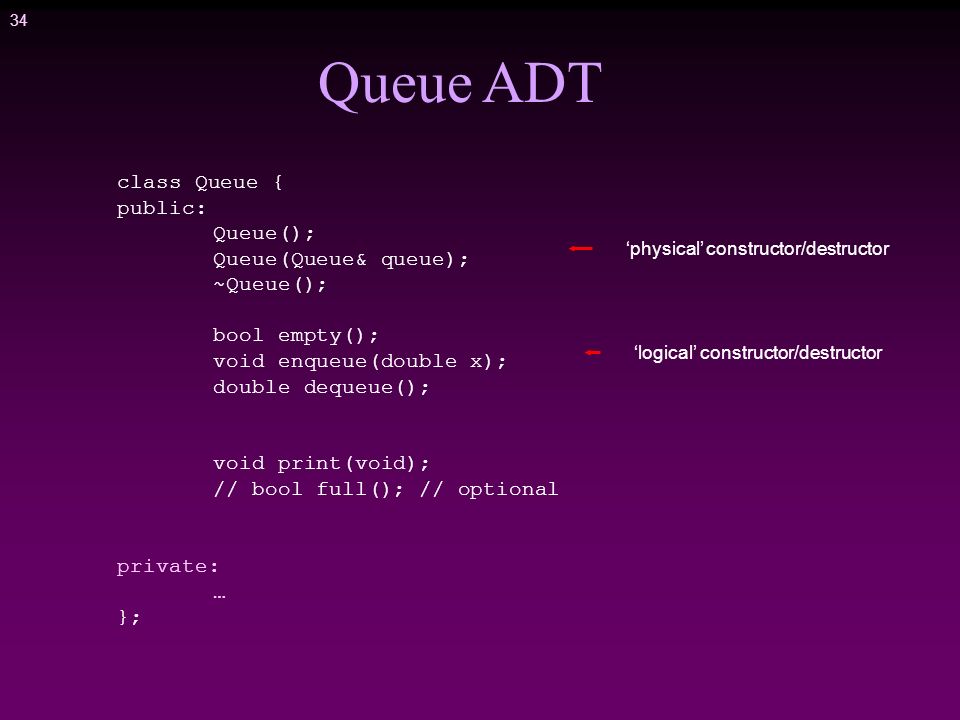 34

Queue ADT

class Queue {
public:
Queue();
Queue(Queue& queue);
~Queue();

bool empty();
void enqueue(double x);
double dequeue();

void print(void);
// bool full(); // optional

private:
…
};

‘physical’ constructor/destructor

‘logical’ constructor/destructor